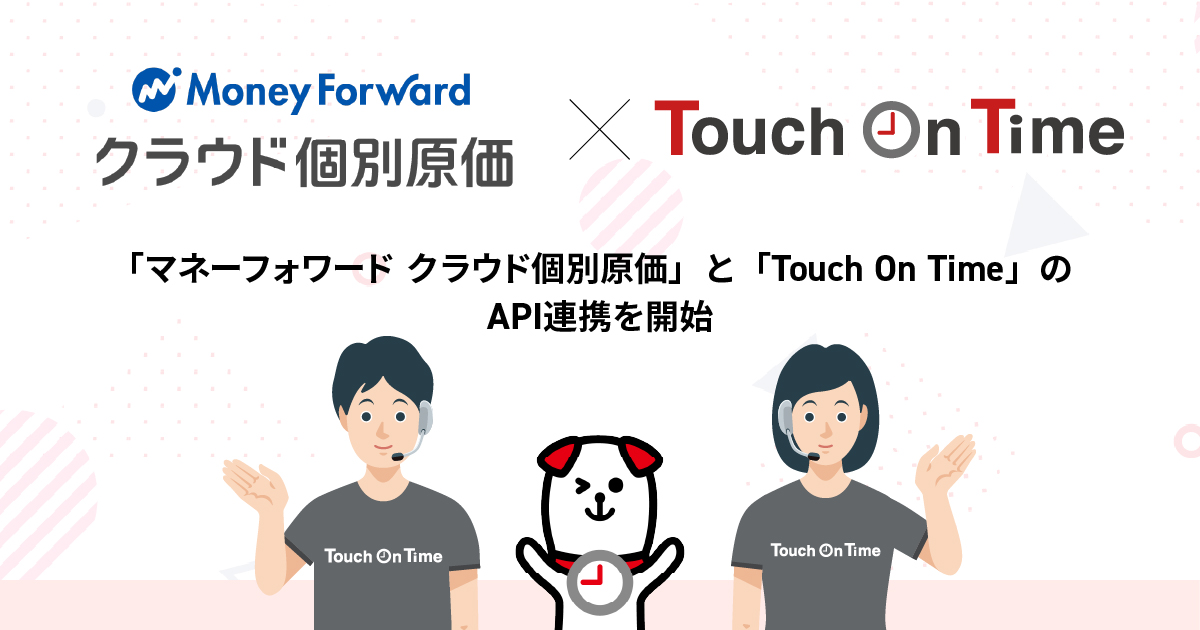 Money Forward
クラウド個別原価

×

Touch On Time

「マネーフォワード クラウド個別原価」と「Touch On Time」の API連携を開始

Touch On Time

Touch On Time